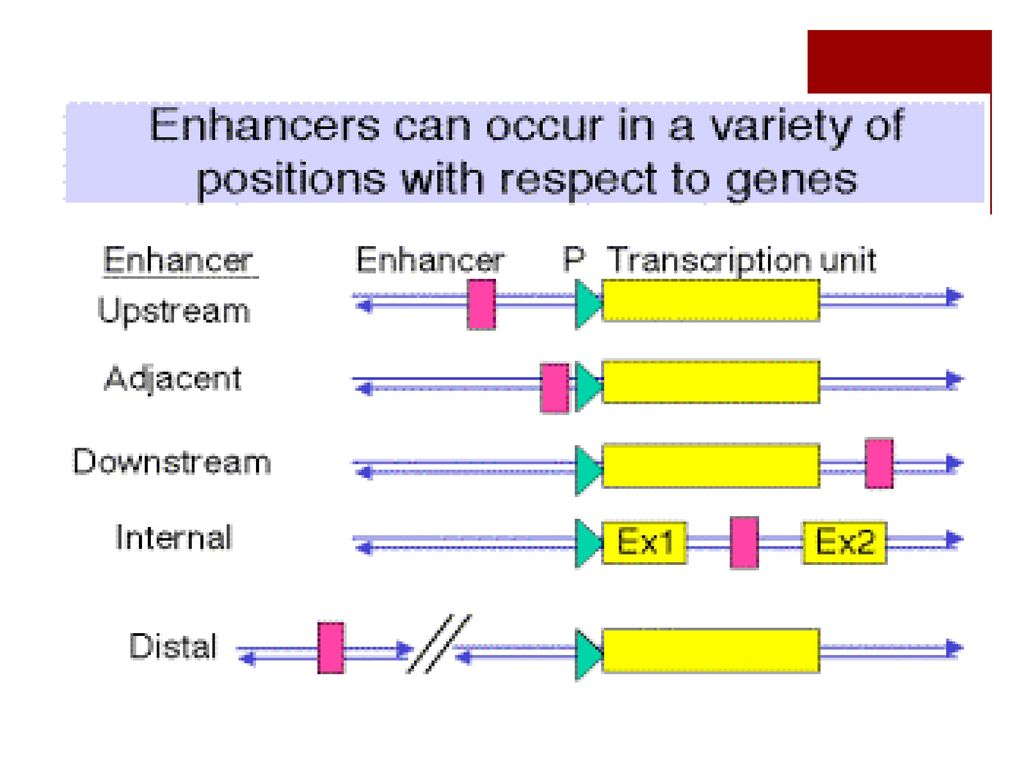 Enhancers can occur in a variety of positions with respect to genes

Enhancer
Enhancer
P
Transcription unit

Upstream
Adjacent
Downstream
Internal
Ex1
Ex2
Distal